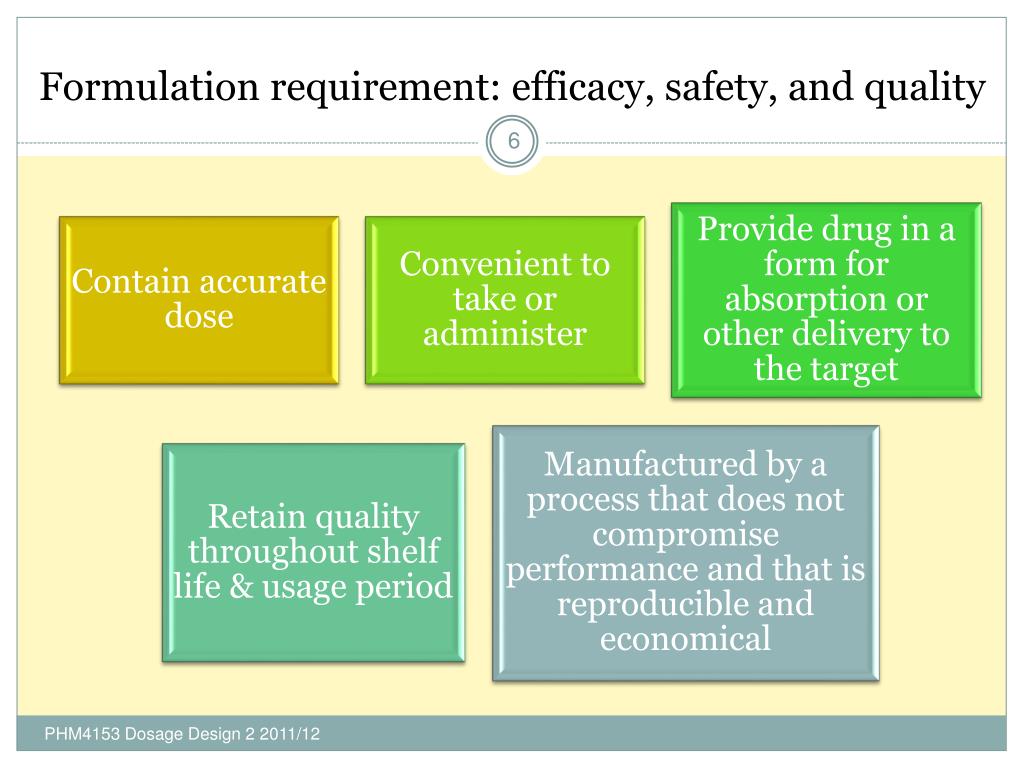 Formulation requirement: efficacy, safety, and quality

6

Contain accurate dose

Convenient to take or administer

Provide drug in a form for absorption or other delivery to the target

Retain quality throughout shelf life & usage period

Manufactured by a process that does not compromise performance and that is reproducible and economical

PHM4153 Dosage Design 2 2011/12